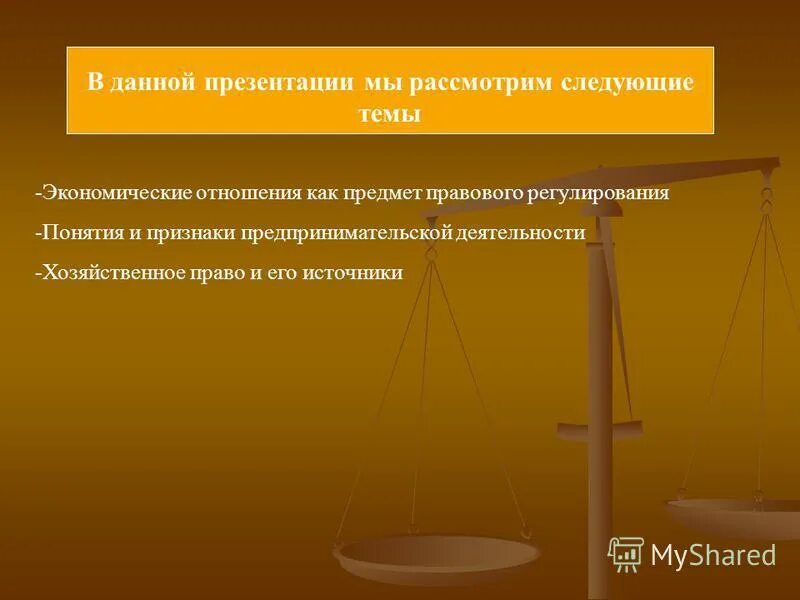 В данной презентации мы рассмотрим следующие темы

-Экономические отношения как предмет правового регулирования

-Понятия и признаки предпринимательской деятельности

-Хозяйственное право и его источники

MyShared